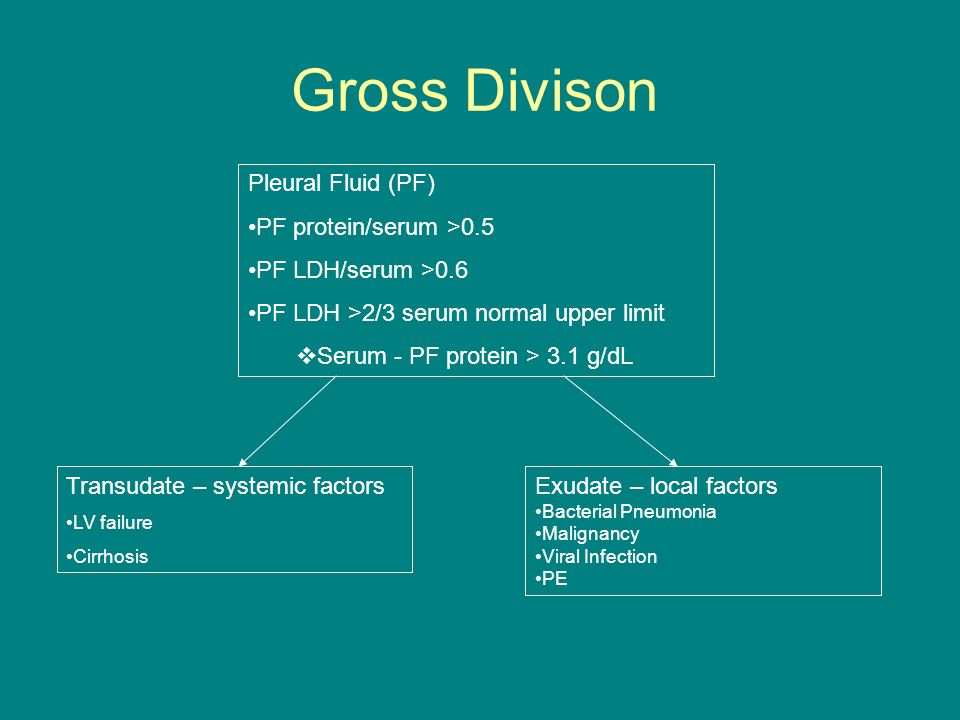 Gross Divison

Pleural Fluid (PF)

•PF protein/serum >0.5

•PF LDH/serum >0.6

•PF LDH >2/3 serum normal upper limit

❖Serum - PF protein > 3.1 g/dL

Transudate – systemic factors

•LV failure

•Cirrhosis

Exudate – local factors

•Bacterial Pneumonia

•Malignancy

•Viral Infection

•PE